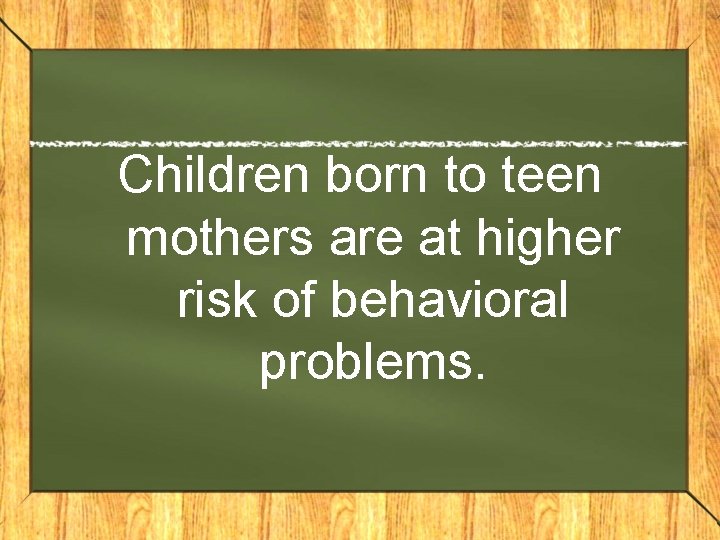 Children born to teen mothers are at higher risk of behavioral problems.